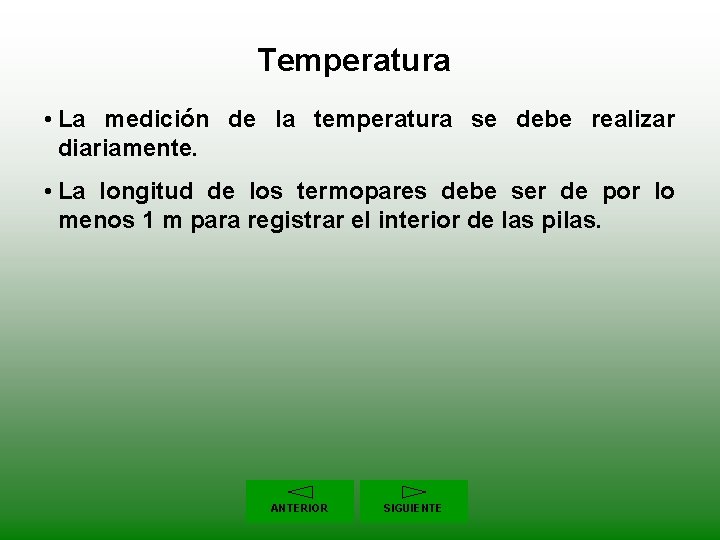 Temperatura

• La medición de la temperatura se debe realizar diariamente.

• La longitud de los termopares debe ser de por lo menos 1 m para registrar el interior de las pilas.

ANTERIOR

SIGUIENTE